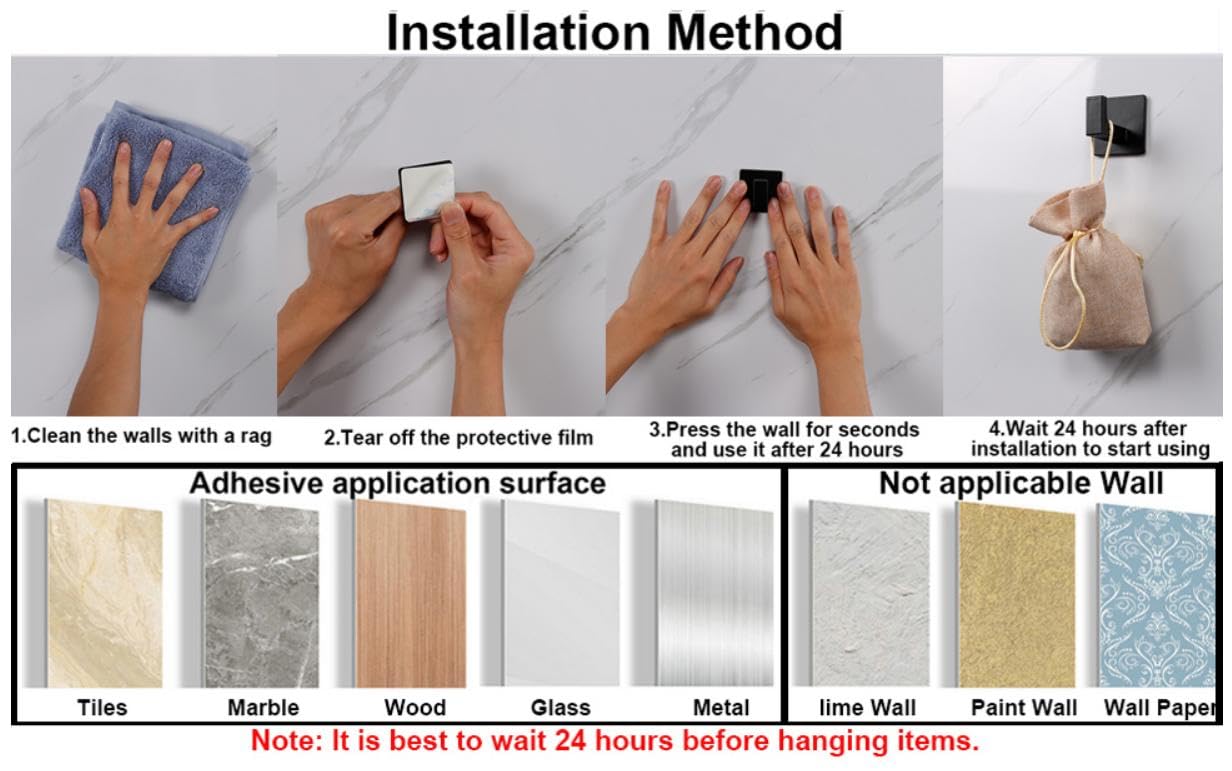 Installation Method

1.Clean the walls with a rag

2.Tear off the protective film

3.Press the wall for seconds and use it after 24 hours

4.Wait 24 hours after installation to start using

Adhesive application surface

Tiles

Marble

Wood

Glass

Metal

Not applicable Wall

lime Wall

Paint Wall

Wall Paper

Note: It is best to wait 24 hours before hanging items.